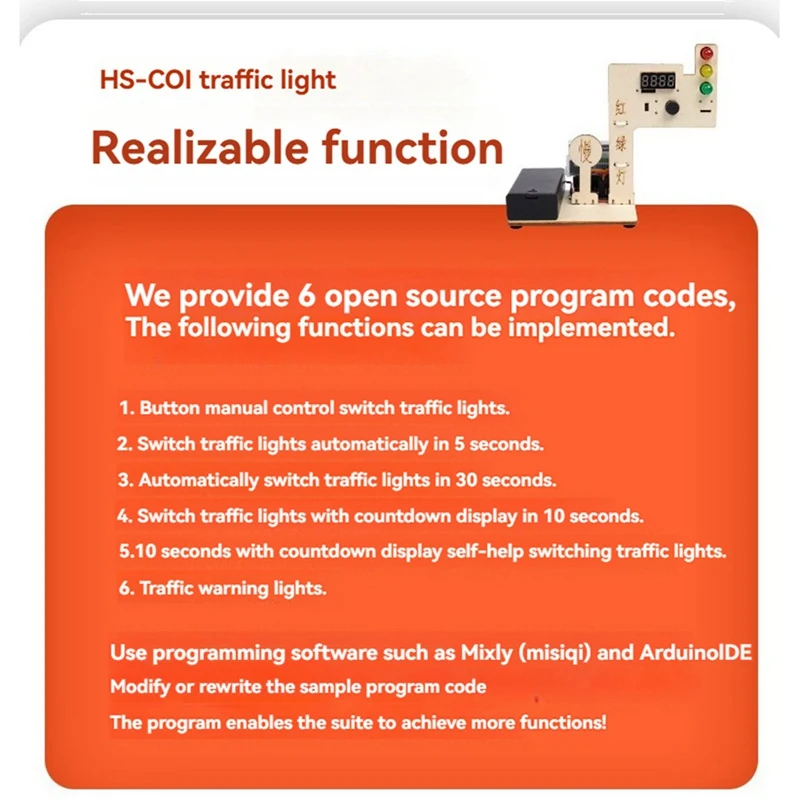 HS-COI traffic light

Realizable function

8888

红
绿
灯

慢

We provide 6 open source program codes,
The following functions can be implemented.

1. Button manual control switch traffic lights.
2. Switch traffic lights automatically in 5 seconds.
3. Automatically switch traffic lights in 30 seconds.
4. Switch traffic lights with countdown display in 10 seconds.
5.10 seconds with countdown display self-help switching traffic lights.
6. Traffic warning lights.

Use programming software such as Mixly (misiqi) and ArduinoIDE
Modify or rewrite the sample program code
The program enables the suite to achieve more functions!